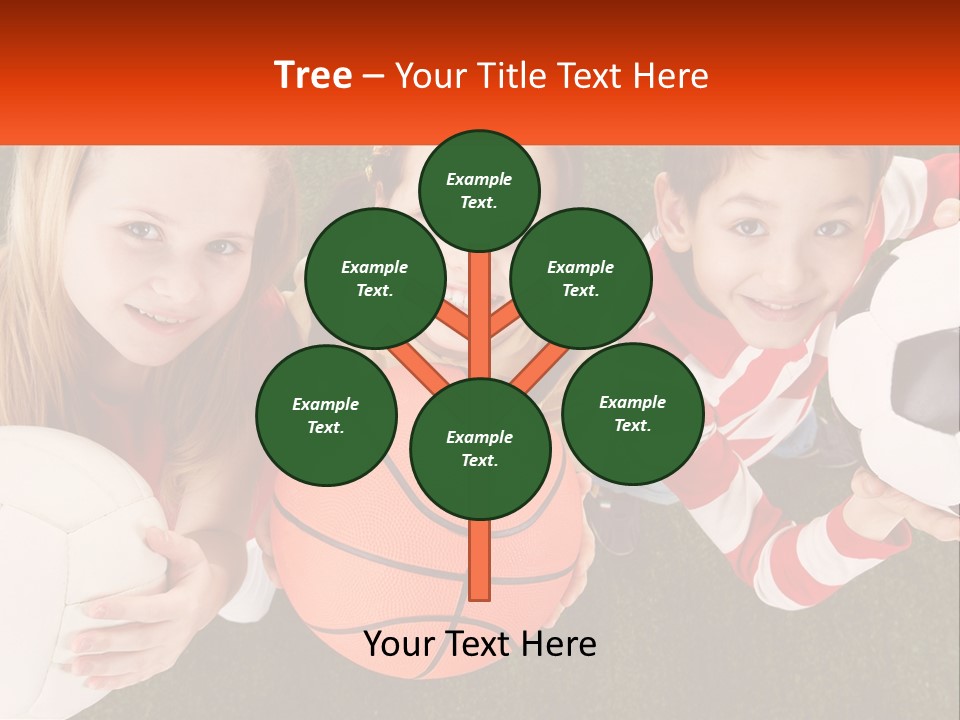 Tree – Your Title Text Here

Example Text.

Example Text.

Example Text.

Example Text.

Example Text.

Example Text.

Your Text Here